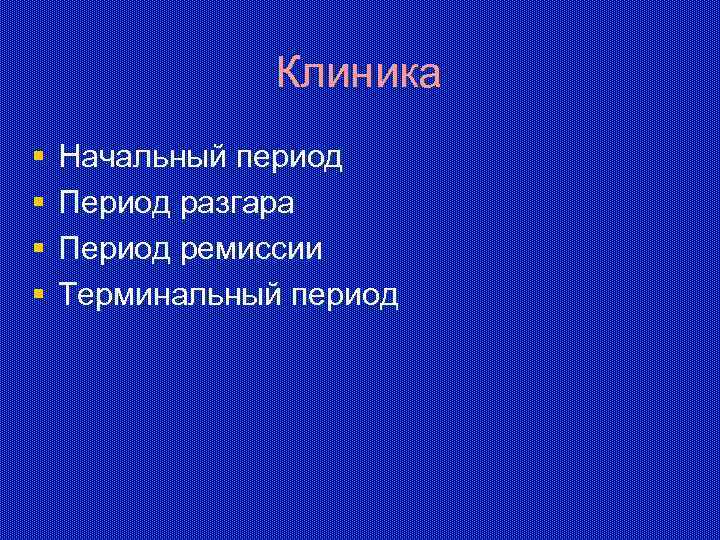 Клиника

- Начальный период
- Период разгара
- Период ремиссии
- Терминальный период